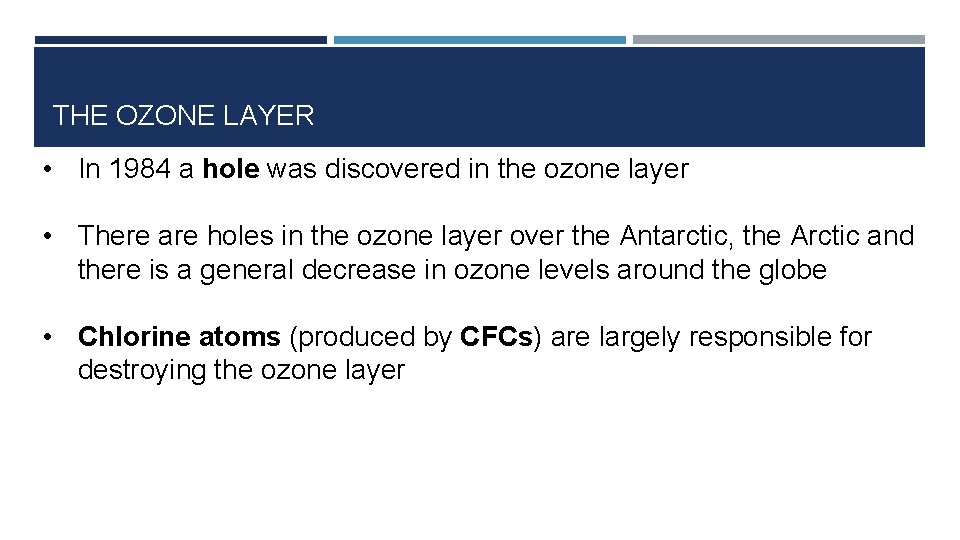 THE OZONE LAYER

• In 1984 a hole was discovered in the ozone layer

• There are holes in the ozone layer over the Antarctic, the Arctic and there is a general decrease in ozone levels around the globe

• Chlorine atoms (produced by CFCs) are largely responsible for destroying the ozone layer